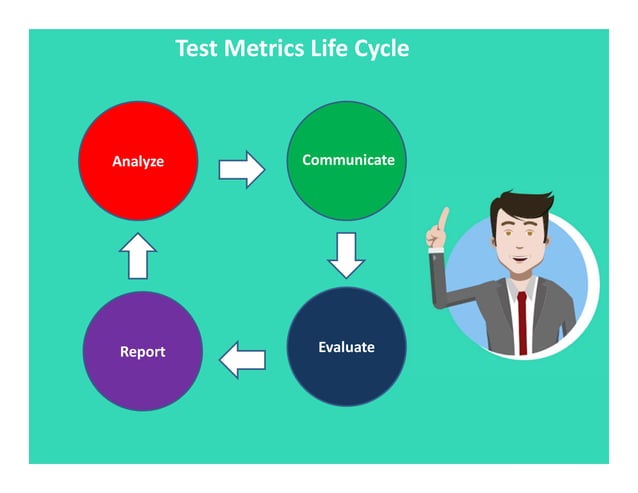 Test Metrics Life Cycle

Analyze

Communicate

Evaluate

Report